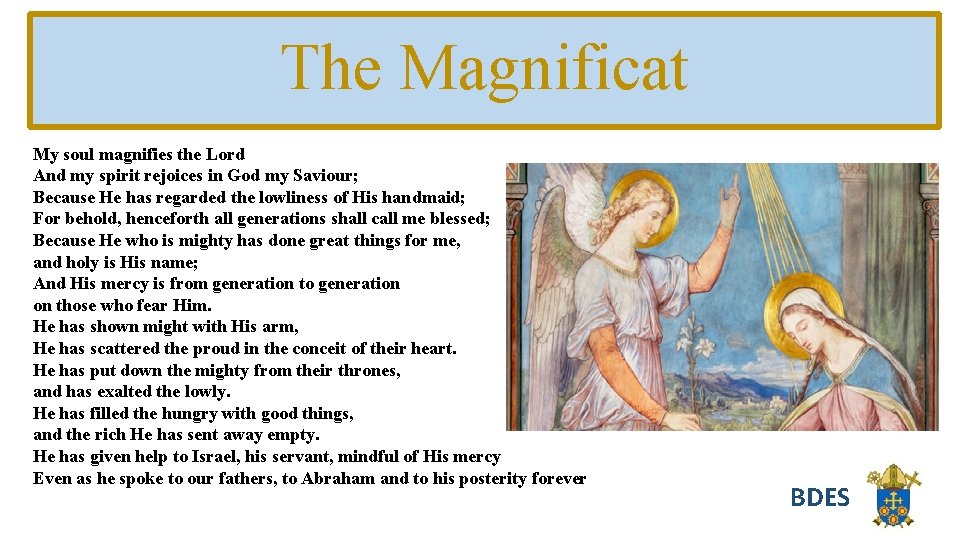 The Magnificat

My soul magnifies the Lord
And my spirit rejoices in God my Saviour;
Because He has regarded the lowliness of His handmaid;
For behold, henceforth all generations shall call me blessed;
Because He who is mighty has done great things for me,
and holy is His name;
And His mercy is from generation to generation
on those who fear Him.
He has shown might with His arm,
He has scattered the proud in the conceit of their heart.
He has put down the mighty from their thrones,
and has exalted the lowly.
He has filled the hungry with good things,
and the rich He has sent away empty.
He has given help to Israel, his servant, mindful of His mercy
Even as he spoke to our fathers, to Abraham and to his posterity forever

BDES